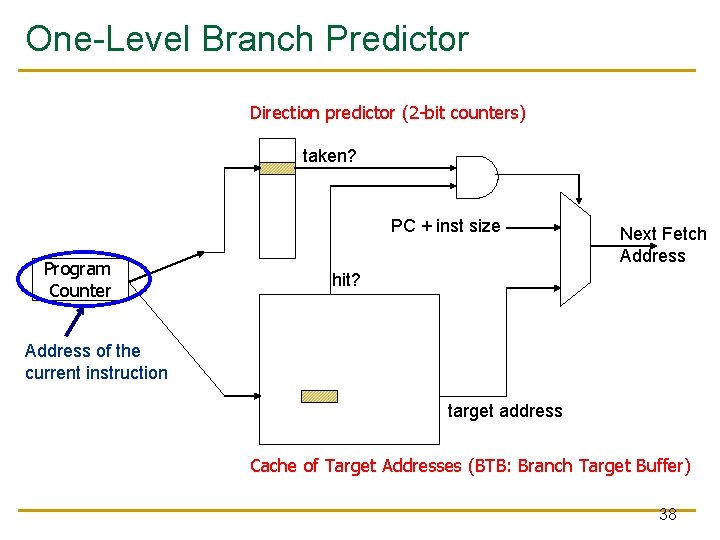 One-Level Branch Predictor

Direction predictor (2-bit counters)

taken?

PC + inst size

Next Fetch Address

Program Counter

hit?

Address of the current instruction

target address

Cache of Target Addresses (BTB: Branch Target Buffer)

38